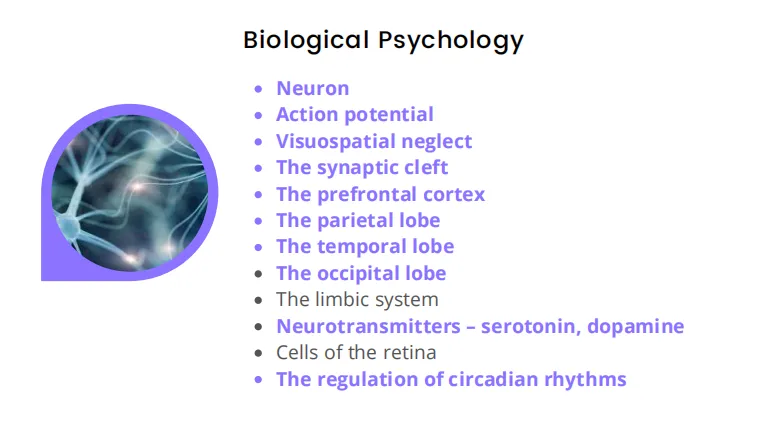 Biological Psychology

- Neuron
- Action potential
- Visuospatial neglect
- The synaptic cleft
- The prefrontal cortex
- The parietal lobe
- The temporal lobe
- The occipital lobe
- The limbic system
- Neurotransmitters – serotonin, dopamine
- Cells of the retina
- The regulation of circadian rhythms